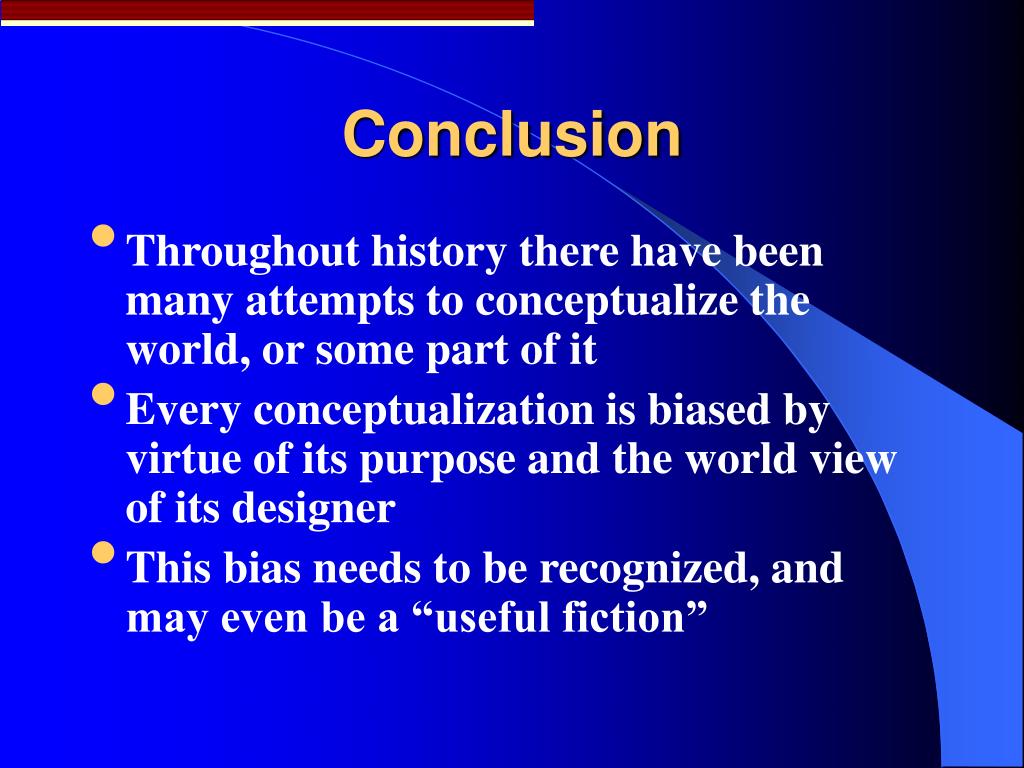 Conclusion

• Throughout history there have been many attempts to conceptualize the world, or some part of it

• Every conceptualization is biased by virtue of its purpose and the world view of its designer

• This bias needs to be recognized, and may even be a “useful fiction”